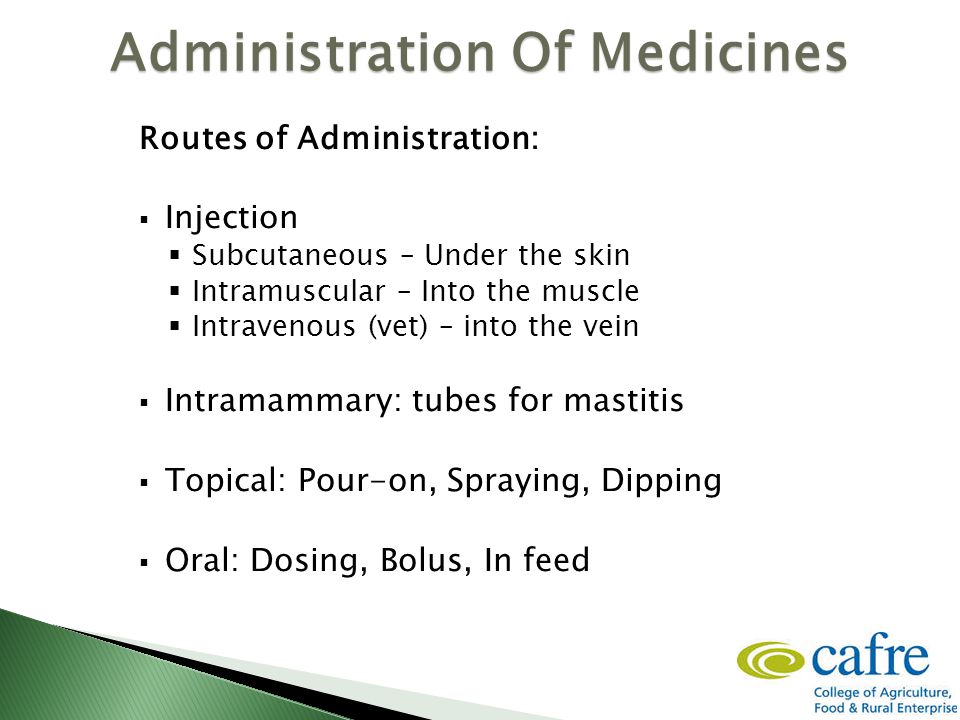 Administration Of Medicines

Routes of Administration:

▪ Injection
▪ Subcutaneous – Under the skin
▪ Intramuscular – Into the muscle
▪ Intravenous (vet) – into the vein

▪ Intramammary: tubes for mastitis

▪ Topical: Pour-on, Spraying, Dipping

▪ Oral: Dosing, Bolus, In feed

cafre
College of Agriculture, Food & Rural Enterprise